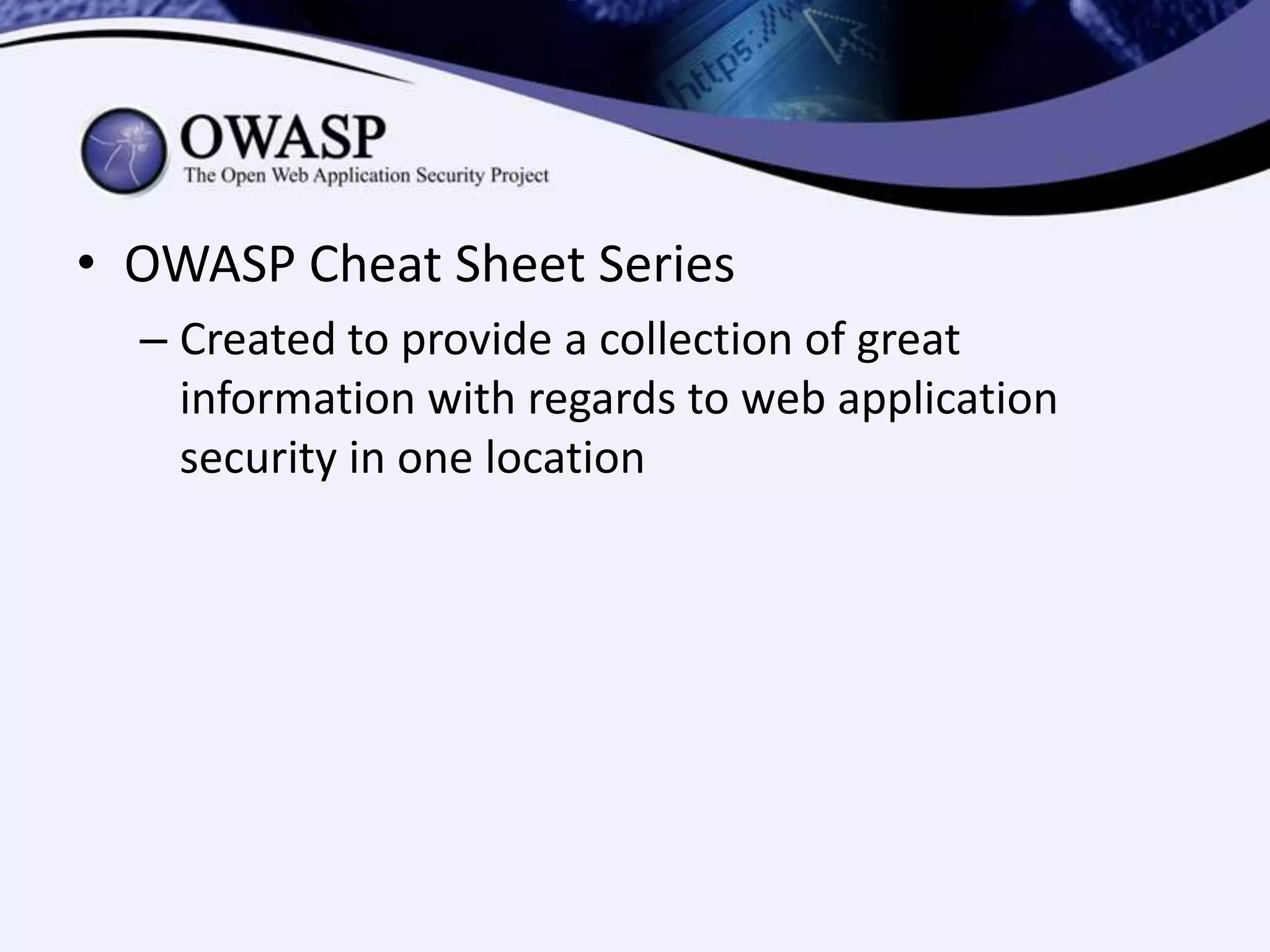 https://w

OWASP
The Open Web Application Security Project

• OWASP Cheat Sheet Series
– Created to provide a collection of great information with regards to web application security in one location